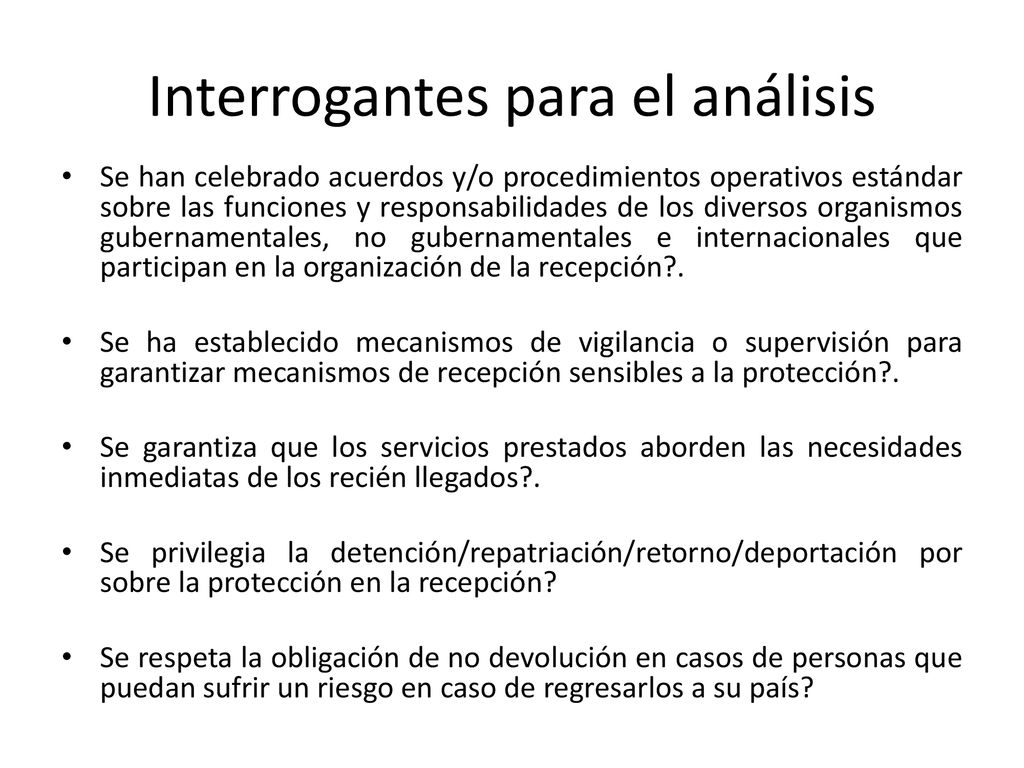 Interrogantes para el análisis

• Se han celebrado acuerdos y/o procedimientos operativos estándar sobre las funciones y responsabilidades de los diversos organismos gubernamentales, no gubernamentales e internacionales que participan en la organización de la recepción?.

• Se ha establecido mecanismos de vigilancia o supervisión para garantizar mecanismos de recepción sensibles a la protección?.

• Se garantiza que los servicios prestados aborden las necesidades inmediatas de los recién llegados?.

• Se privilegia la detención/repatriación/retorno/deportación por sobre la protección en la recepción?

• Se respeta la obligación de no devolución en casos de personas que puedan sufrir un riesgo en caso de regresarlos a su país?